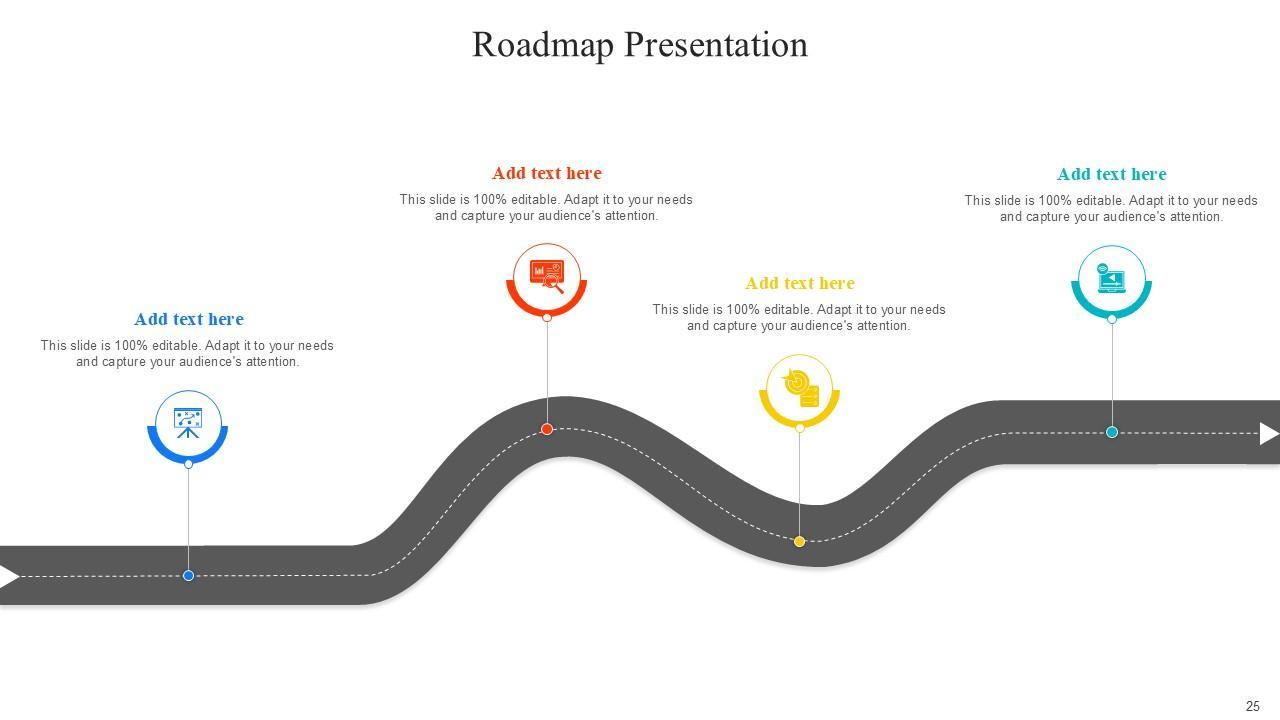 Roadmap Presentation

Add text here

This slide is 100% editable. Adapt it to your needs and capture your audience's attention.

Add text here

This slide is 100% editable. Adapt it to your needs and capture your audience's attention.

Add text here

This slide is 100% editable. Adapt it to your needs and capture your audience's attention.

Add text here

This slide is 100% editable. Adapt it to your needs and capture your audience's attention.

25